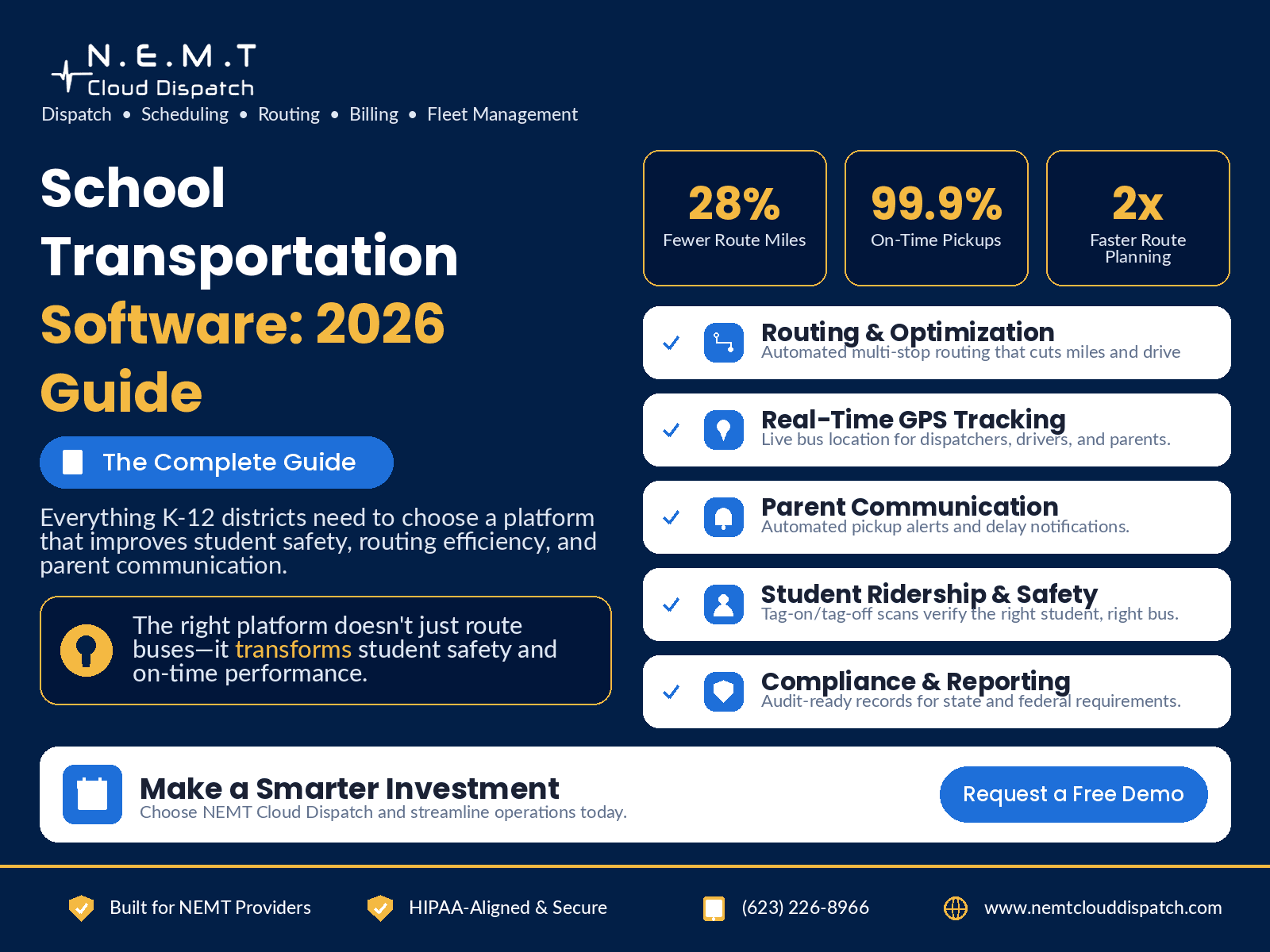 N.E.M.T
Cloud Dispatch
Dispatch • Scheduling • Routing • Billing • Fleet Management

School Transportation Software: 2026 Guide

The Complete Guide

Everything K-12 districts need to choose a platform that improves student safety, routing efficiency, and parent communication.

The right platform doesn't just route buses—it transforms student safety and on-time performance.

28%
Fewer Route Miles

99.9%
On-Time Pickups

2x
Faster Route Planning

Routing & Optimization
Automated multi-stop routing that cuts miles and drive

Real-Time GPS Tracking
Live bus location for dispatchers, drivers, and parents.

Parent Communication
Automated pickup alerts and delay notifications.

Student Ridership & Safety
Tag-on/tag-off scans verify the right student, right bus.

Compliance & Reporting
Audit-ready records for state and federal requirements.

Make a Smarter Investment
Choose NEMT Cloud Dispatch and streamline operations today.

Request a Free Demo

Built for NEMT Providers
HIPAA-Aligned & Secure
(623) 226-8966
www.nemtclouddispatch.com